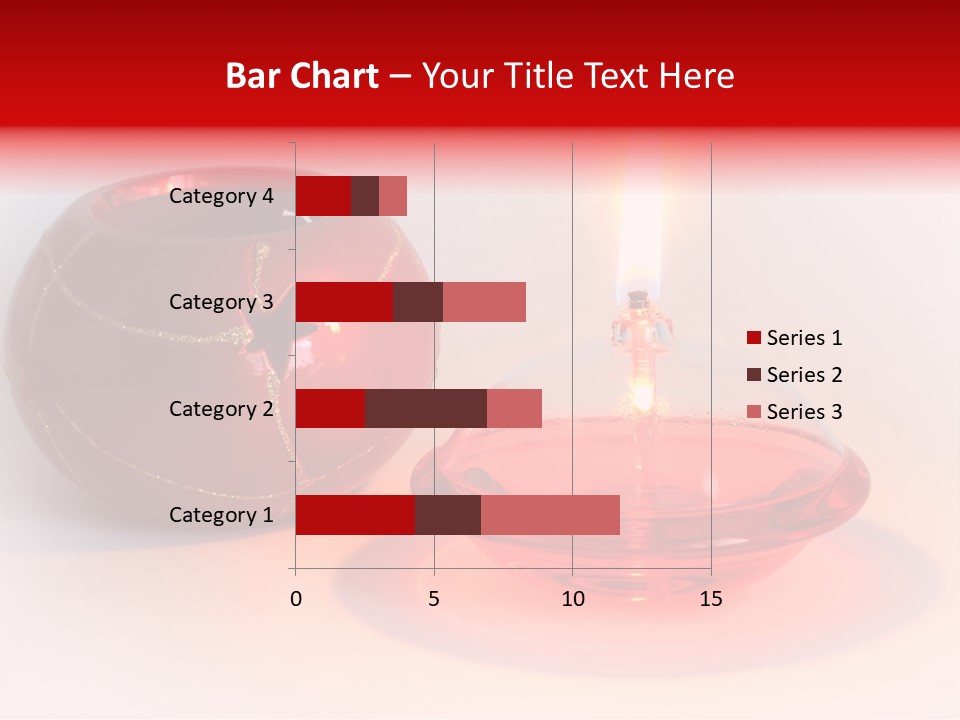 Bar Chart – Your Title Text Here

Category 4
Category 3
Category 2
Category 1

0
5
10
15

Series 1
Series 2
Series 3